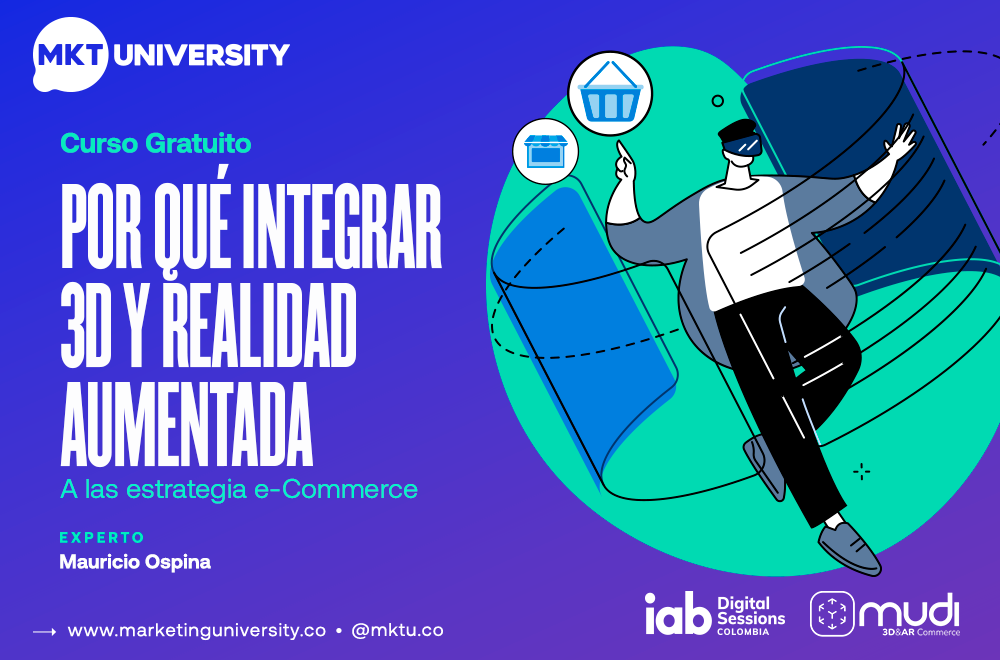 MKT UNIVERSITY

Curso Gratuito

POR QUÉ INTEGRAR 3D Y REALIDAD AUMENTADA

A las estrategia e-Commerce

EXPERTO
Mauricio Ospina

www.marketinguniversity.co • @mktu.co

iab Digital Sessions COLOMBIA

mudi 3D&AR Commerce